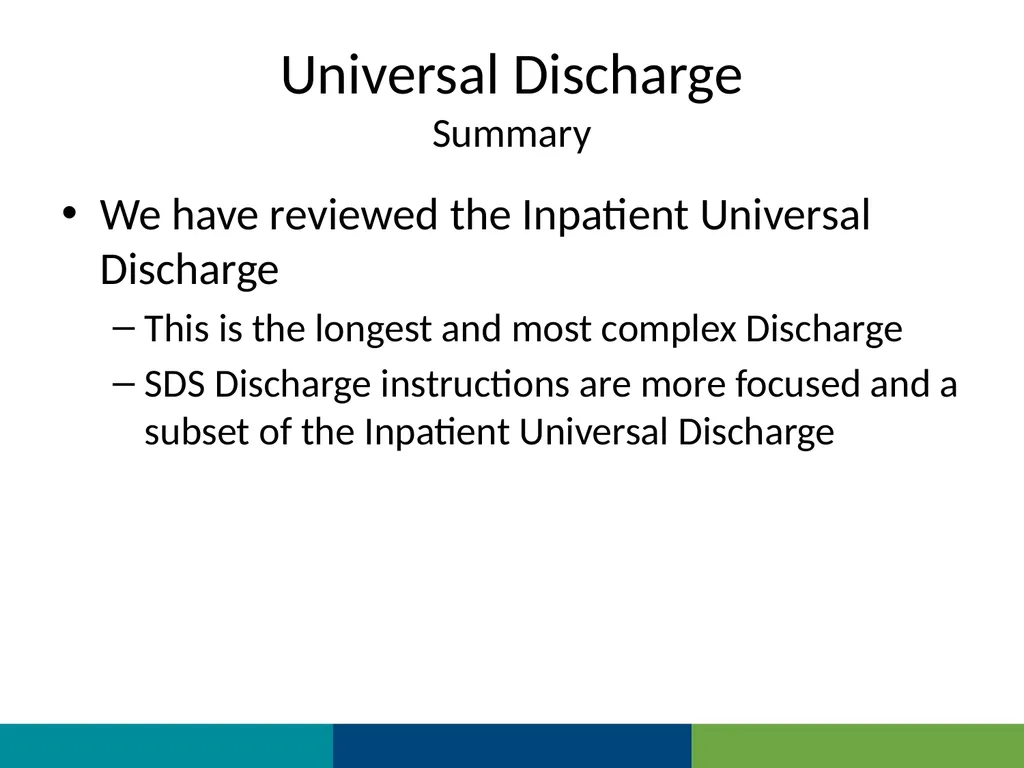 Universal Discharge
Summary

• We have reviewed the Inpatient Universal Discharge
– This is the longest and most complex Discharge
– SDS Discharge instructions are more focused and a subset of the Inpatient Universal Discharge